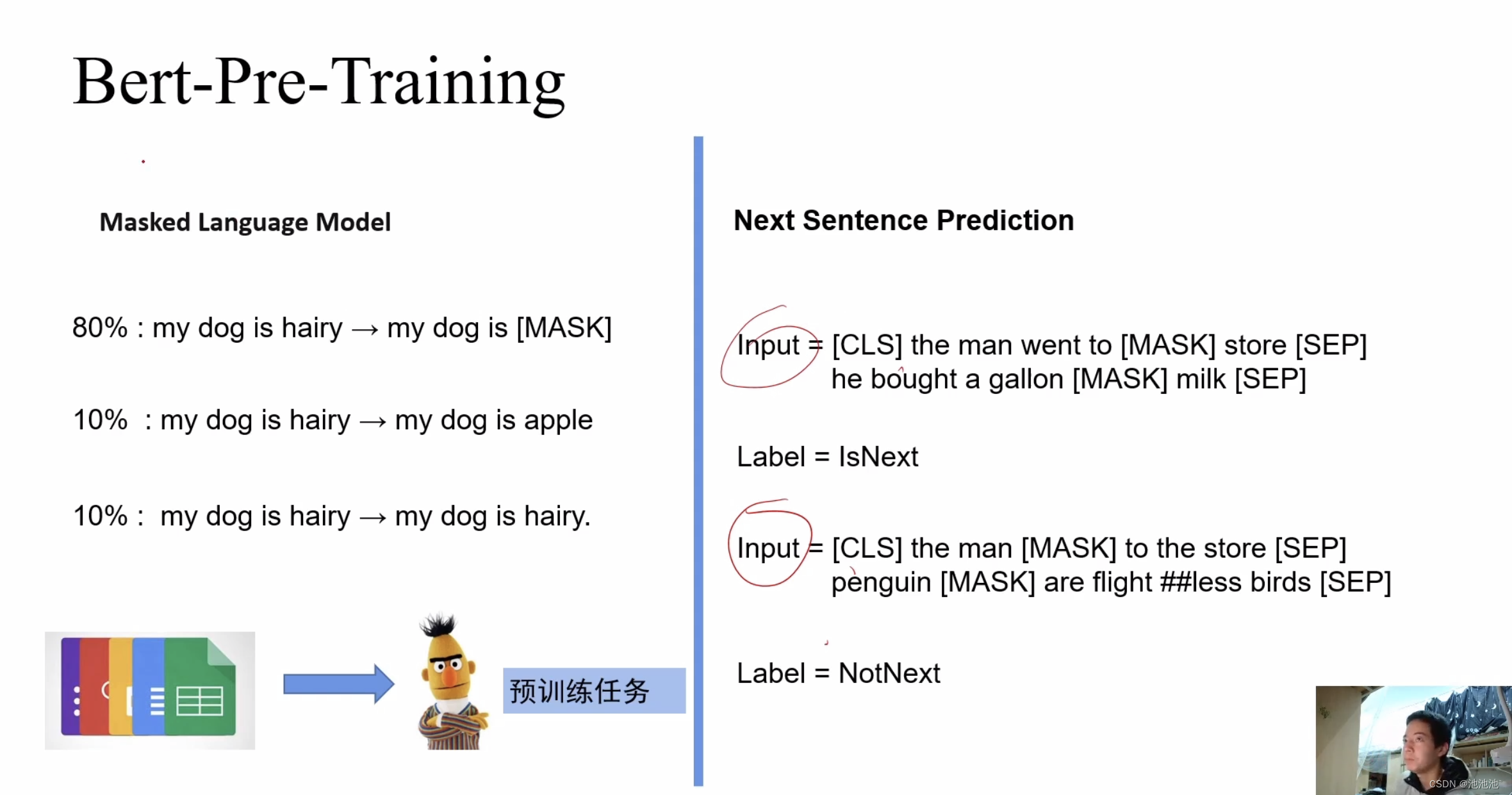 Bert-Pre-Training

Masked Language Model

80% : my dog is hairy → my dog is [MASK]

10% : my dog is hairy → my dog is apple

10% : my dog is hairy → my dog is hairy.

预训练任务

Next Sentence Prediction

Input = [CLS] the man went to [MASK] store [SEP] he bought a gallon [MASK] milk [SEP]

Label = IsNext

Input = [CLS] the man [MASK] to the store [SEP] penguin [MASK] are flight ##less birds [SEP]

Label = NotNext

CSDN @池池池